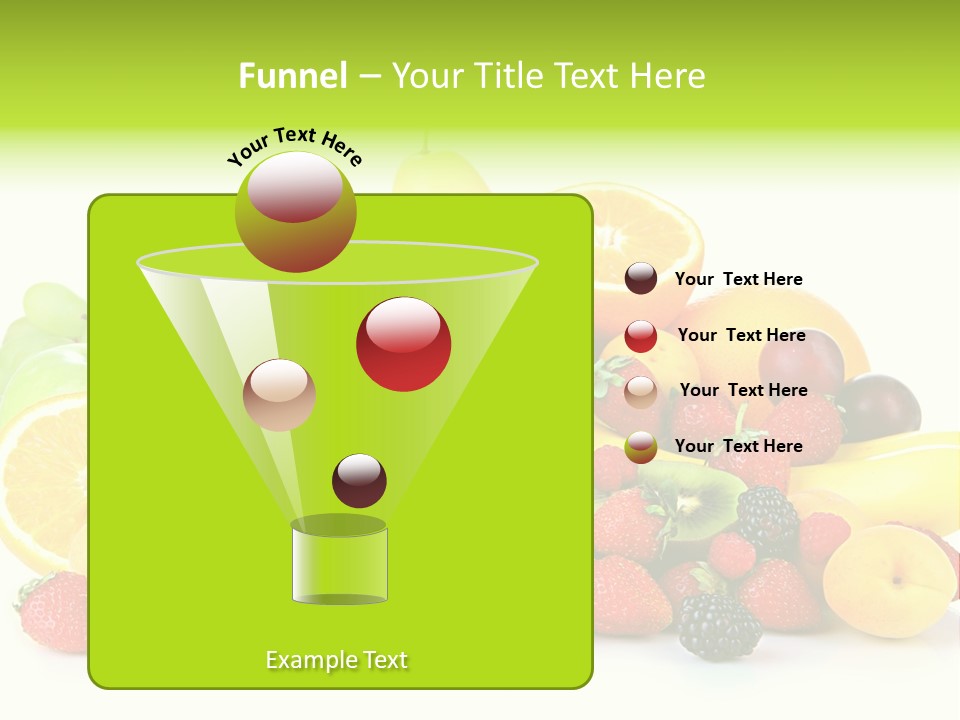 Funnel – Your Title Text Here

Your Text Here

Your Text Here

Your Text Here

Your Text Here

Your Text Here

Example Text